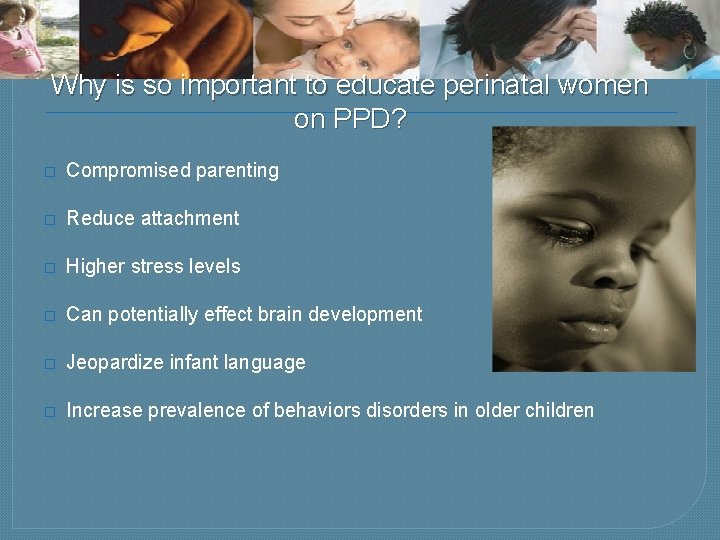 Why is so important to educate perinatal women on PPD?

□ Compromised parenting

□ Reduce attachment

□ Higher stress levels

□ Can potentially effect brain development

□ Jeopardize infant language

□ Increase prevalence of behaviors disorders in older children